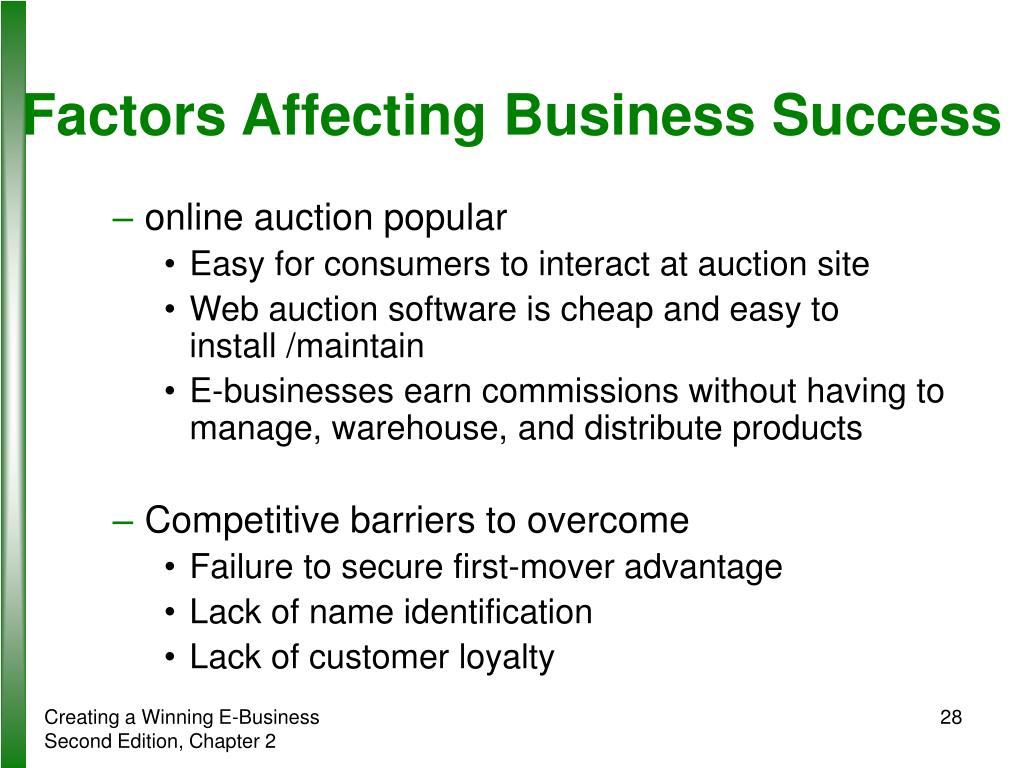 Factors Affecting Business Success

– online auction popular
• Easy for consumers to interact at auction site
• Web auction software is cheap and easy to install /maintain
• E-businesses earn commissions without having to manage, warehouse, and distribute products

– Competitive barriers to overcome
• Failure to secure first-mover advantage
• Lack of name identification
• Lack of customer loyalty

Creating a Winning E-Business
Second Edition, Chapter 2

28